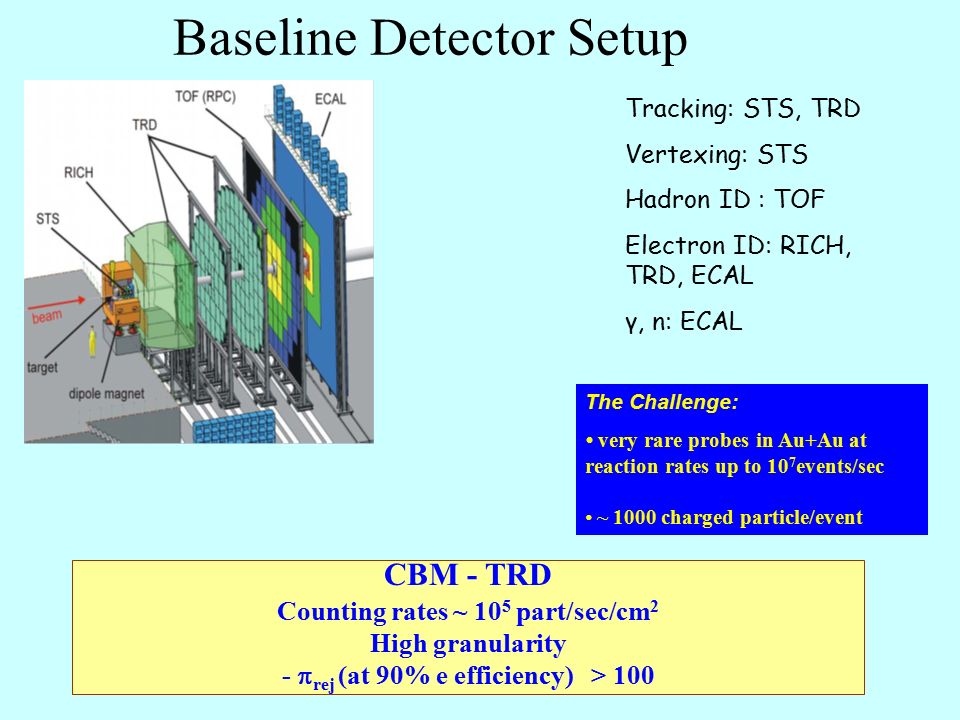 Baseline Detector Setup

TOF (RPC)
ECAL
TRD
RICH
STS
beam
target
dipole magnet

Tracking: STS, TRD

Vertexing: STS

Hadron ID : TOF

Electron ID: RICH, TRD, ECAL

γ, n: ECAL

The Challenge:

• very rare probes in Au+Au at reaction rates up to $10^7$events/sec

• ~ 1000 charged particle/event

CBM - TRD
Counting rates ~ $10^5$ part/sec/cm$^2$
High granularity
- $\pi_{rej}$ (at 90% e efficiency) > 100